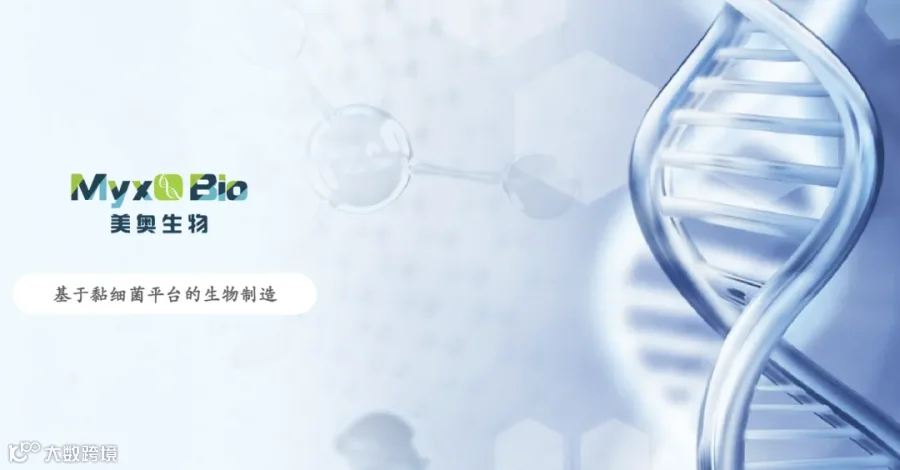 MyxO Bio
美奥生物

基于黏细菌平台的生物制造

大数跨境